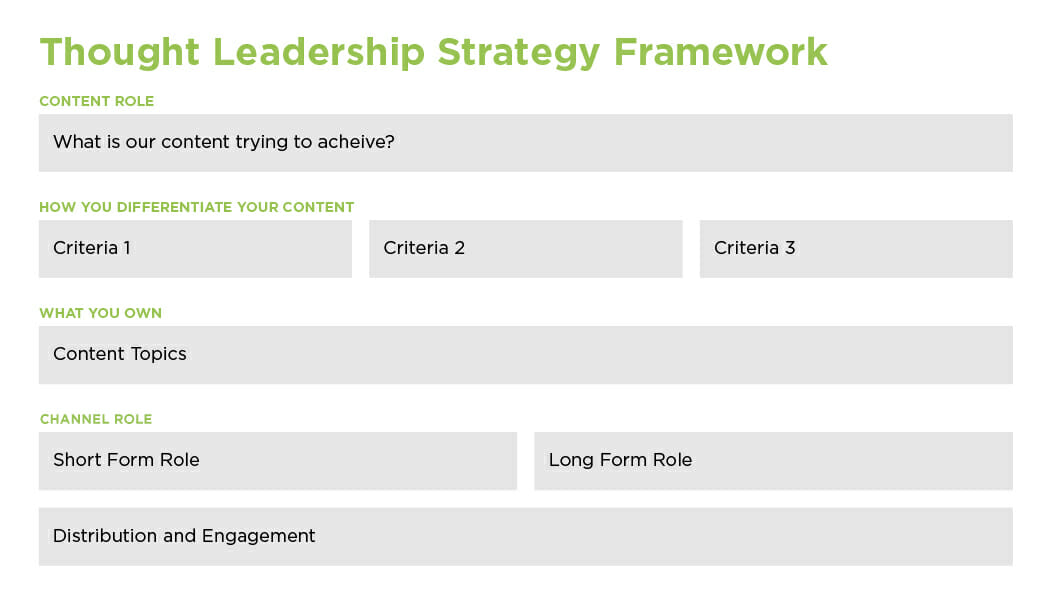 Thought Leadership Strategy Framework

CONTENT ROLE

What is our content trying to acheive?

HOW YOU DIFFERENTIATE YOUR CONTENT

Criteria 1

Criteria 2

Criteria 3

WHAT YOU OWN

Content Topics

CHANNEL ROLE

Short Form Role

Long Form Role

Distribution and Engagement